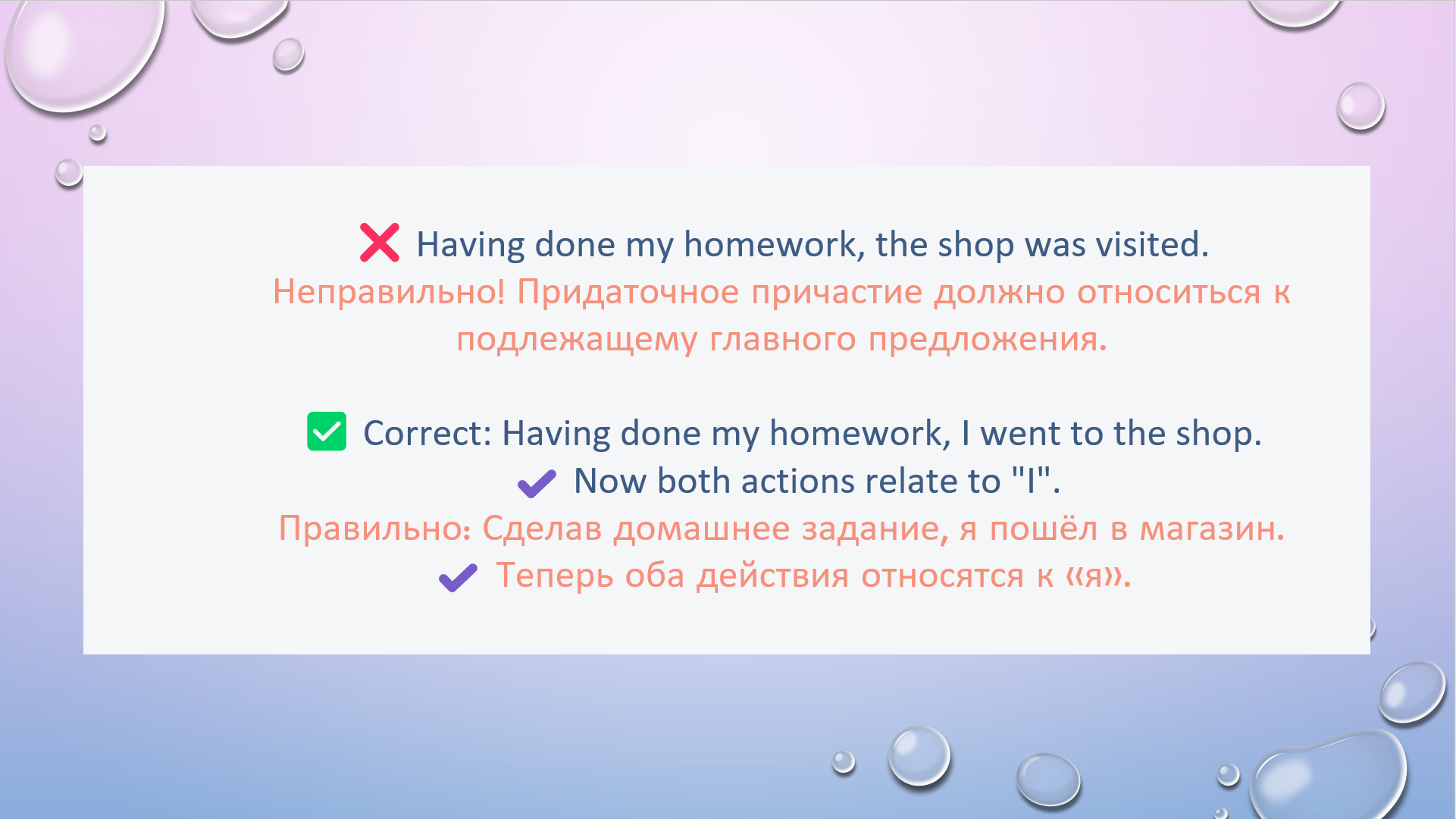 ❌ Having done my homework, the shop was visited.
Неправильно! Придаточное причастие должно относиться к подлежащему главного предложения.

✅ Correct: Having done my homework, I went to the shop.
✔ Now both actions relate to "I".
Правильно: Сделав домашнее задание, я пошёл в магазин.
✔ Теперь оба действия относятся к «я».